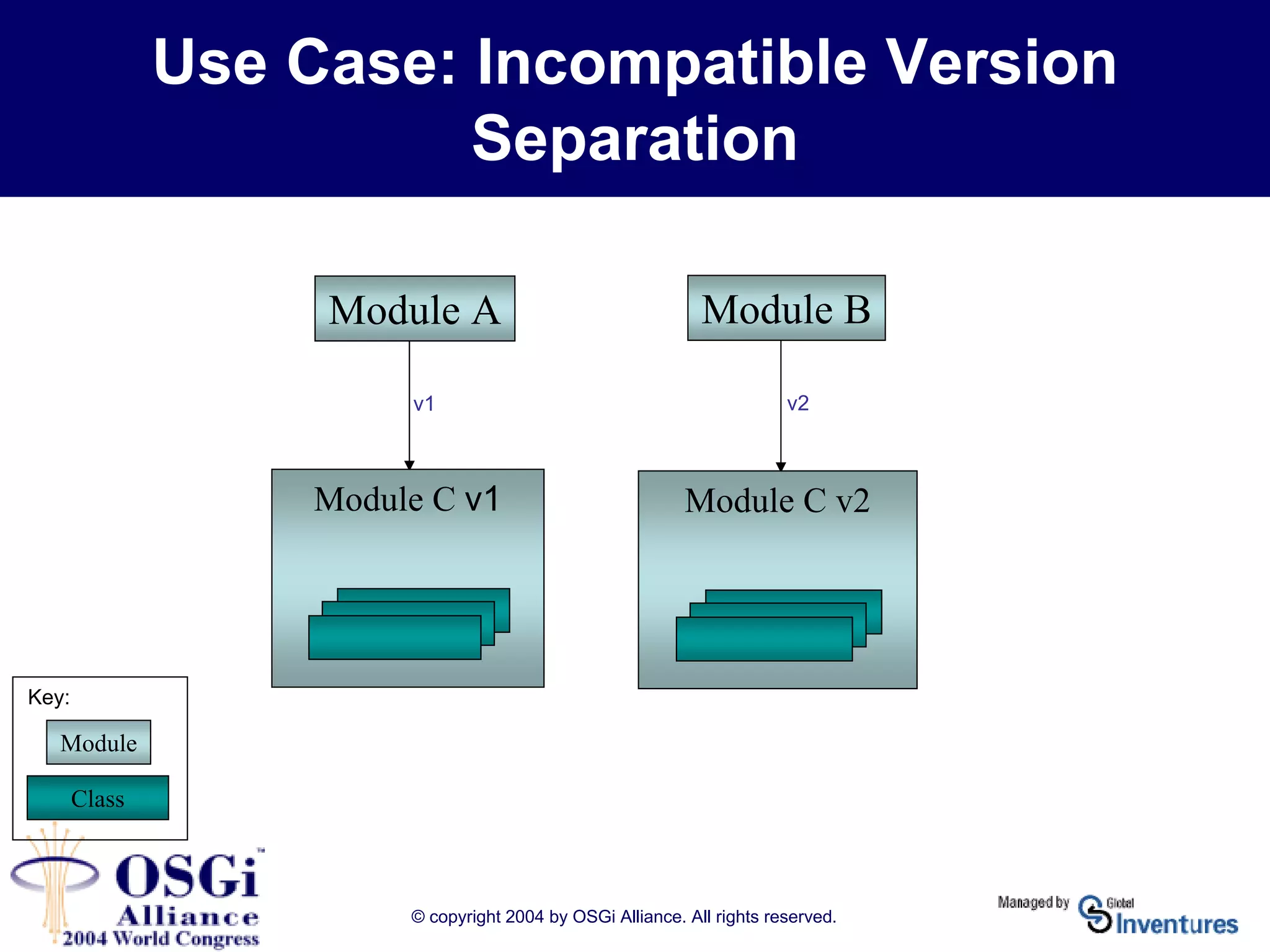 Use Case: Incompatible Version Separation

Module A

Module B

v1

v2

Module C v1

Module C v2

Key:

Module

Class

OSGi™
Alliance
2004 World Congress

© copyright 2004 by OSGi Alliance. All rights reserved.

Managed by Global Inventures